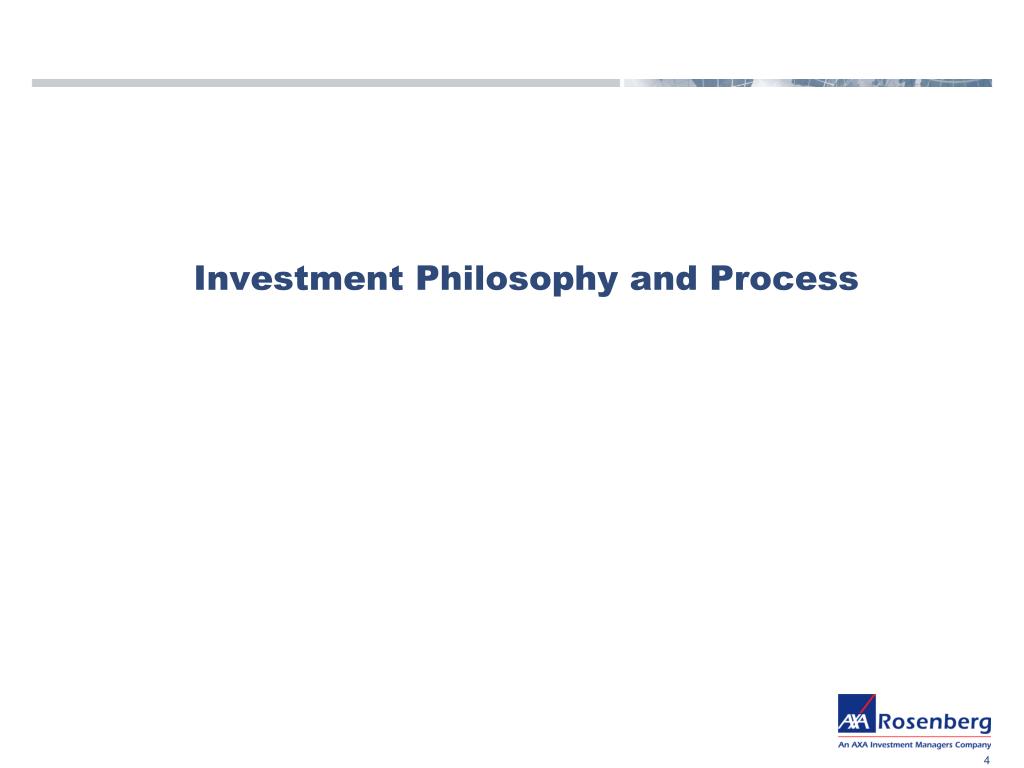 Investment Philosophy and Process

AXA Rosenberg
An AXA Investment Managers Company

4